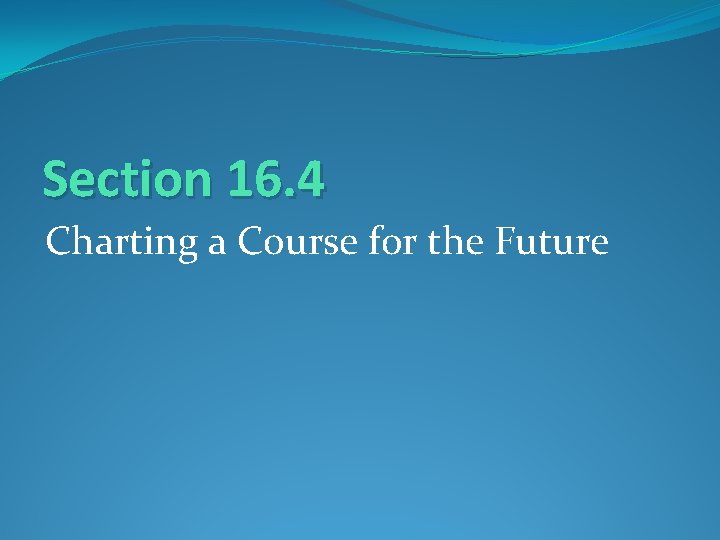 Section 16.4

Charting a Course for the Future